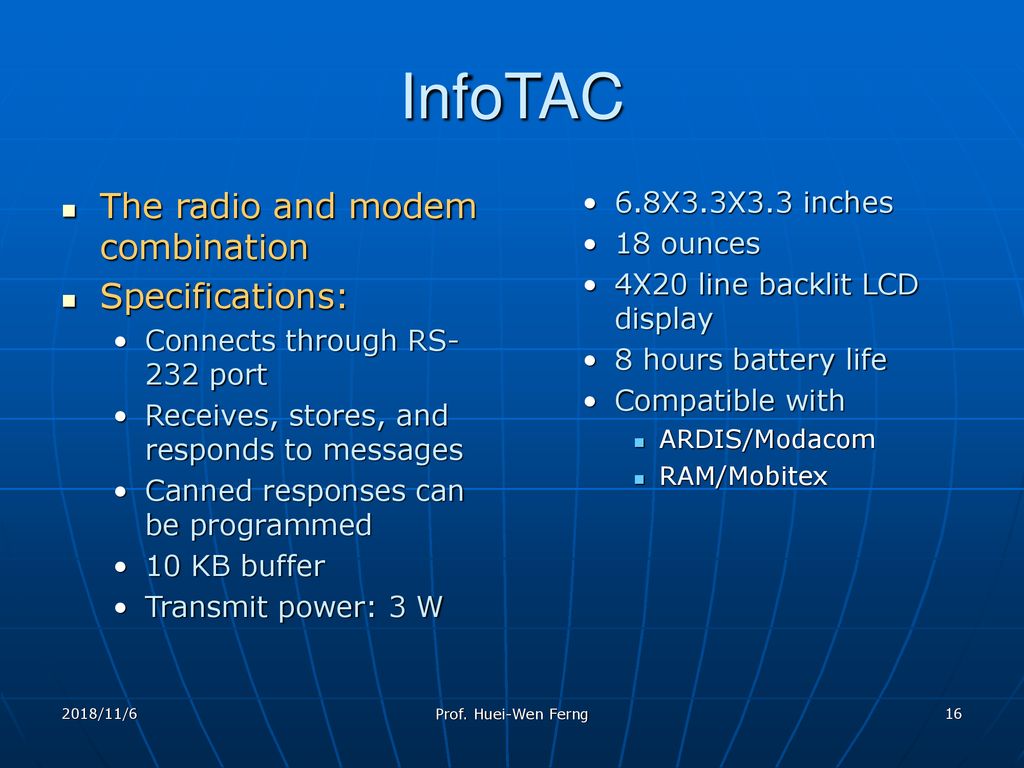 InfoTAC

- The radio and modem combination
- Specifications:
  - Connects through RS-232 port
  - Receives, stores, and responds to messages
  - Canned responses can be programmed
  - 10 KB buffer
  - Transmit power: 3 W

- 6.8X3.3X3.3 inches
- 18 ounces
- 4X20 line backlit LCD display
- 8 hours battery life
- Compatible with
  - ARDIS/Modacom
  - RAM/Mobitex

2018/11/6 Prof. Huei-Wen Ferng 16